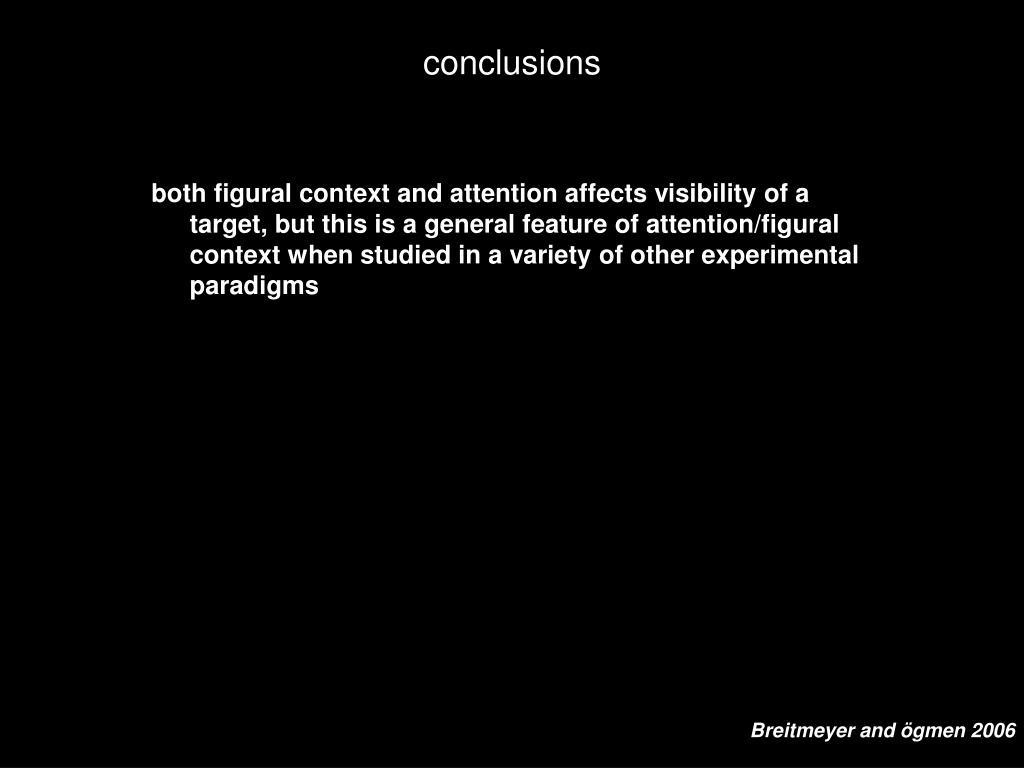 conclusions

both figural context and attention affects visibility of a target, but this is a general feature of attention/figural context when studied in a variety of other experimental paradigms

Breitmeyer and ögmen 2006